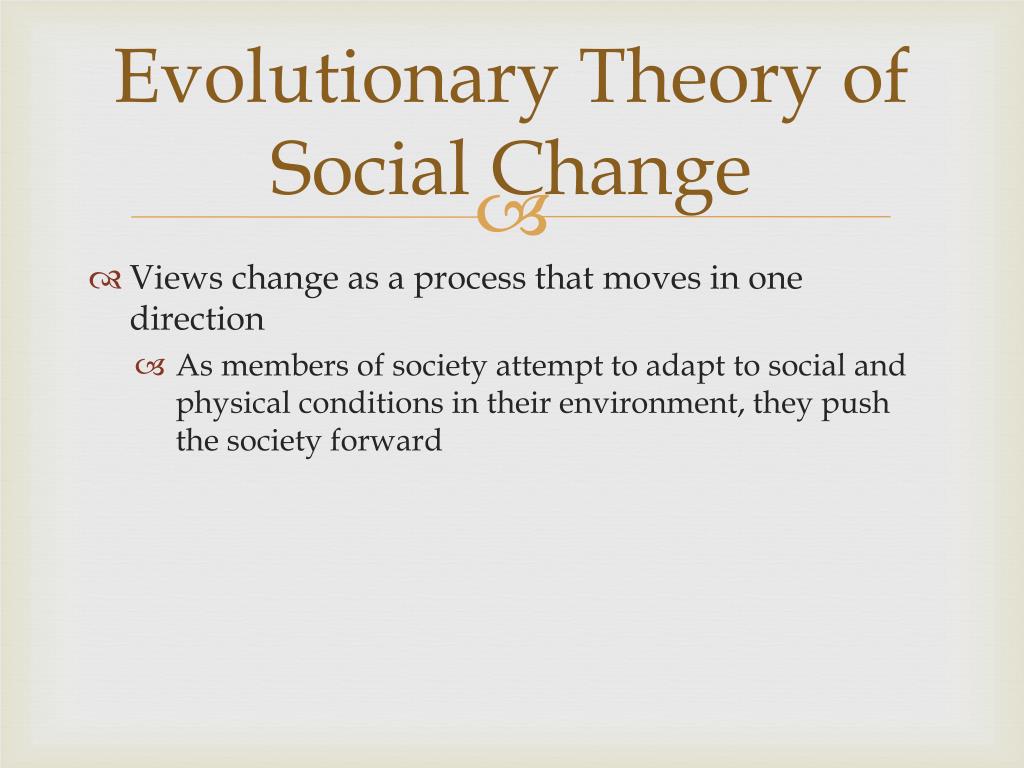 Evolutionary Theory of Social Change

Views change as a process that moves in one direction

As members of society attempt to adapt to social and physical conditions in their environment, they push the society forward